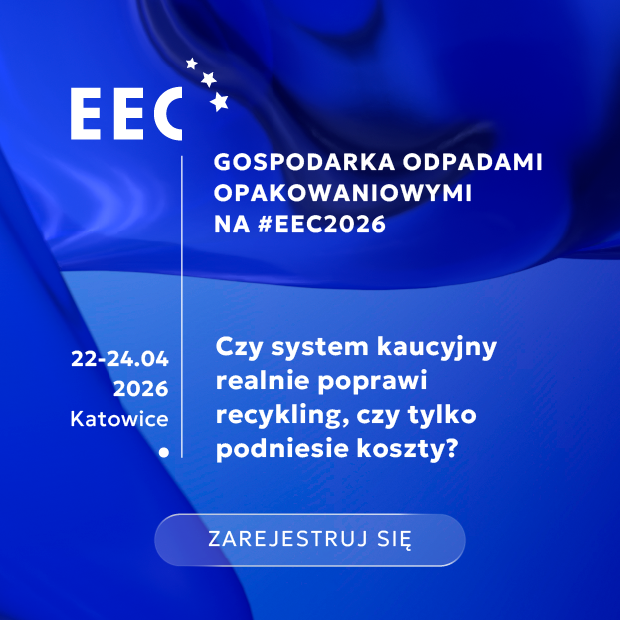 EEC

GOSPODARKA ODPADAMI OPAKOWANIOWYMI NA #EEC2026

22-24.04 2026 Katowice

Czy system kaucyjny realnie poprawi recykling, czy tylko podniesie koszty?

ZAREJESTRUJ SIĘ